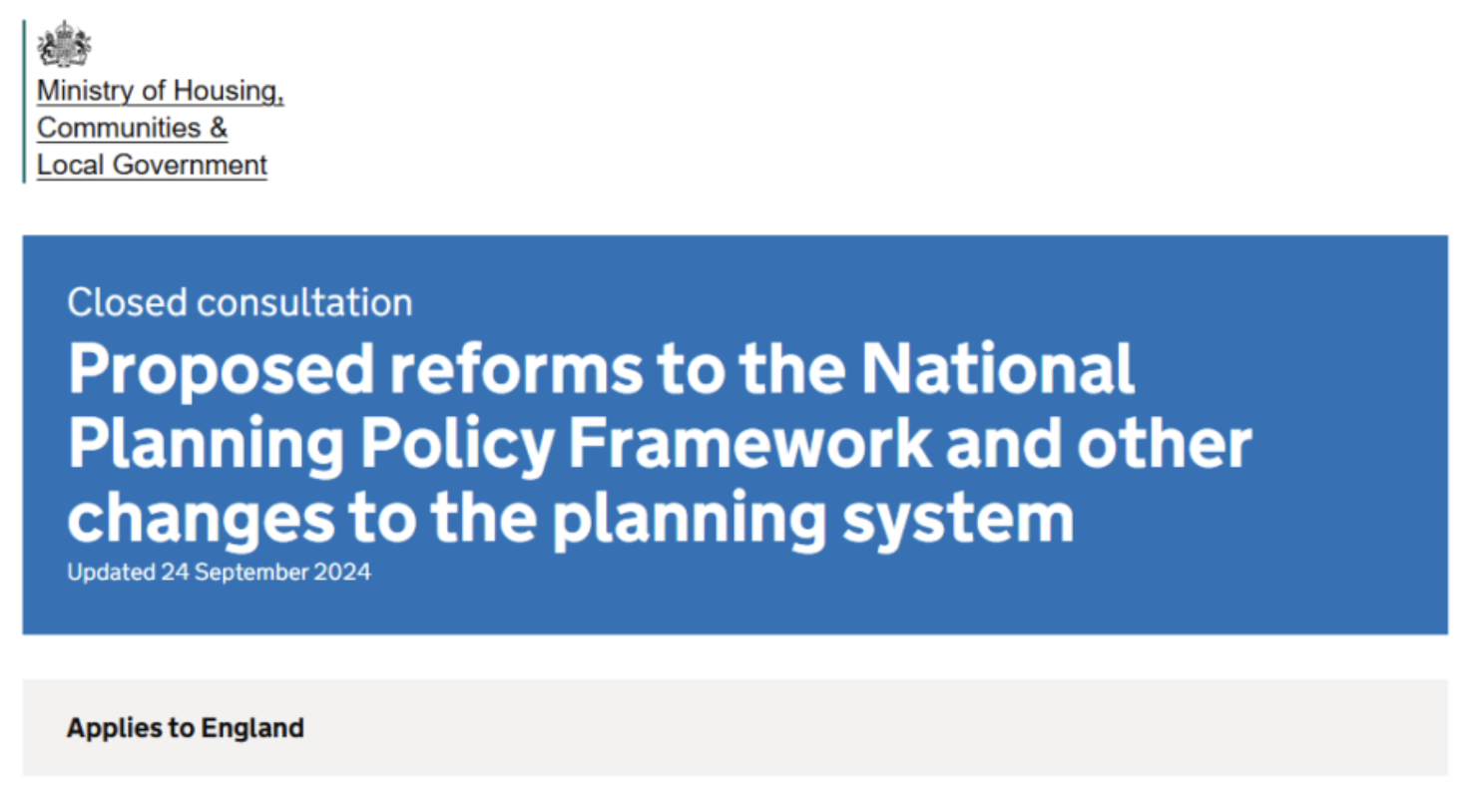 Ministry of Housing,
Communities &
Local Government

Closed consultation

Proposed reforms to the National Planning Policy Framework and other changes to the planning system

Updated 24 September 2024

Applies to England